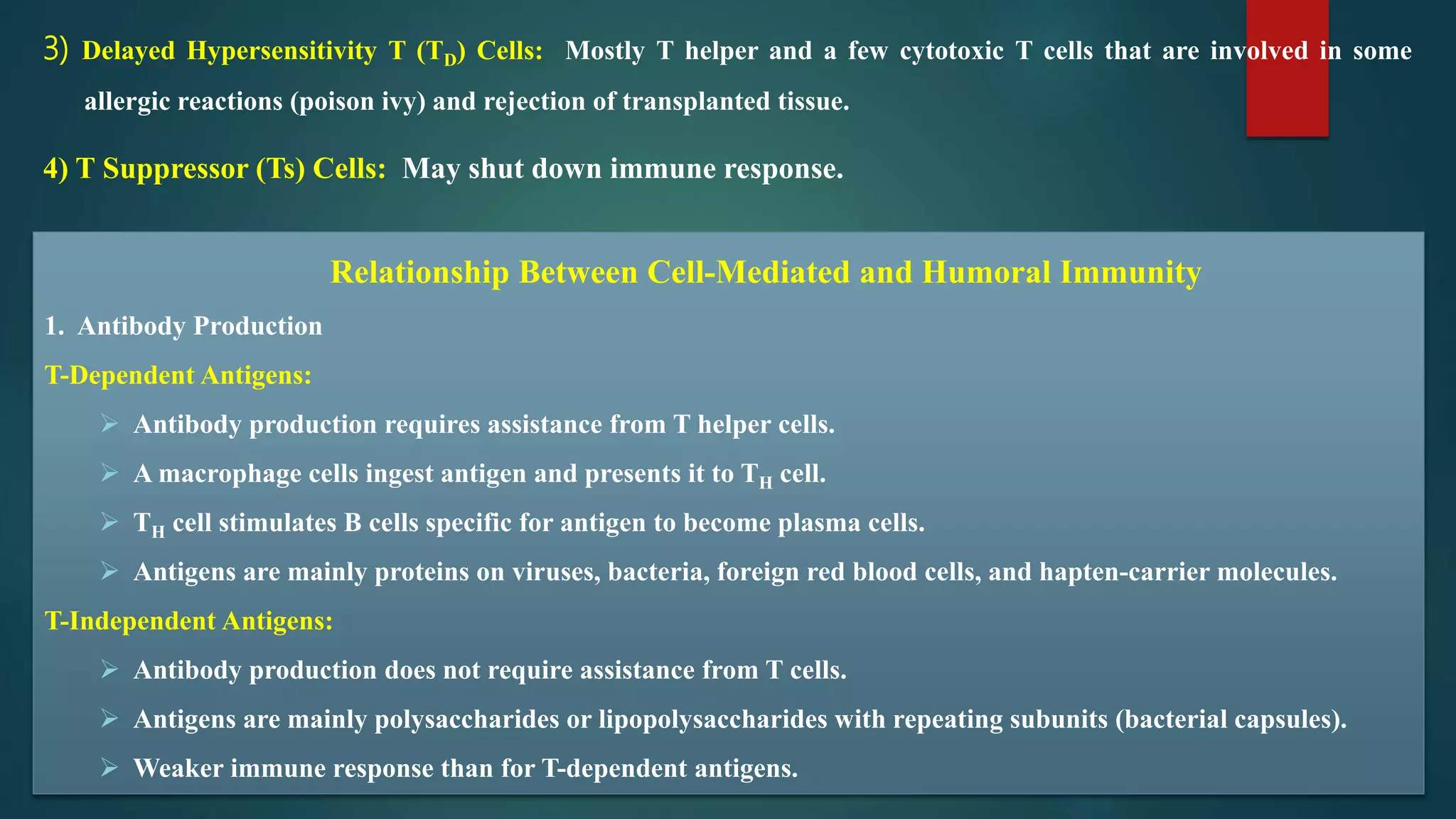 3) Delayed Hypersensitivity T ($T_D$) Cells: Mostly T helper and a few cytotoxic T cells that are involved in some allergic reactions (poison ivy) and rejection of transplanted tissue.

4) T Suppressor (Ts) Cells: May shut down immune response.

Relationship Between Cell-Mediated and Humoral Immunity

1. Antibody Production

T-Dependent Antigens:

➢ Antibody production requires assistance from T helper cells.

➢ A macrophage cells ingest antigen and presents it to $T_H$ cell.

➢ $T_H$ cell stimulates B cells specific for antigen to become plasma cells.

➢ Antigens are mainly proteins on viruses, bacteria, foreign red blood cells, and hapten-carrier molecules.

T-Independent Antigens:

➢ Antibody production does not require assistance from T cells.

➢ Antigens are mainly polysaccharides or lipopolysaccharides with repeating subunits (bacterial capsules).

➢ Weaker immune response than for T-dependent antigens.